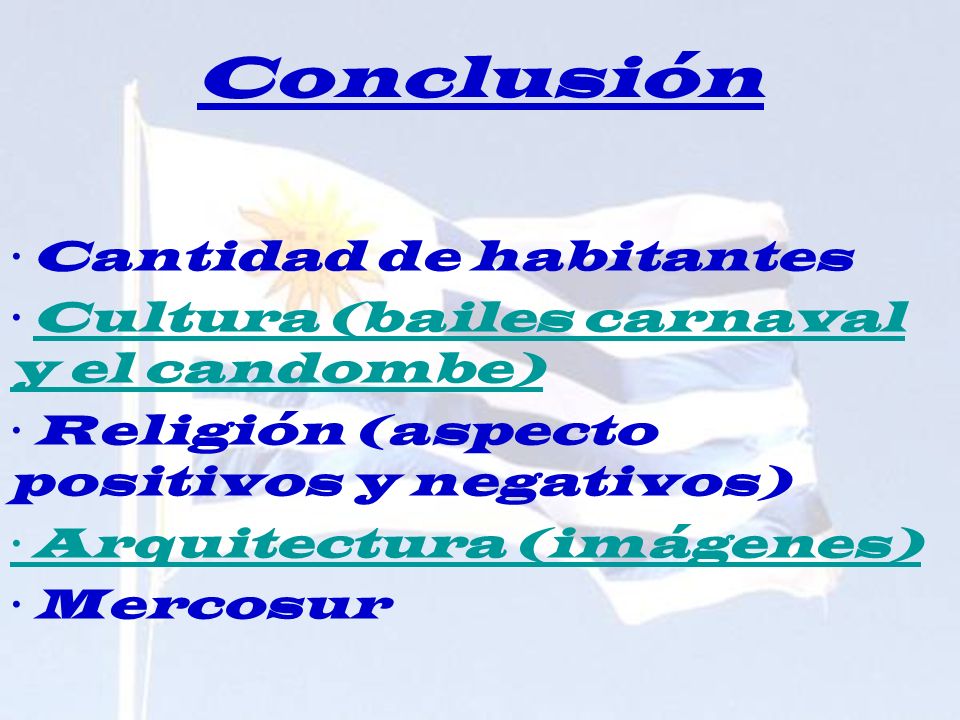 Conclusión

· Cantidad de habitantes
· Cultura (bailes carnaval y el candombe)
· Religión (aspecto positivos y negativos)
· Arquitectura (imágenes)
· Mercosur